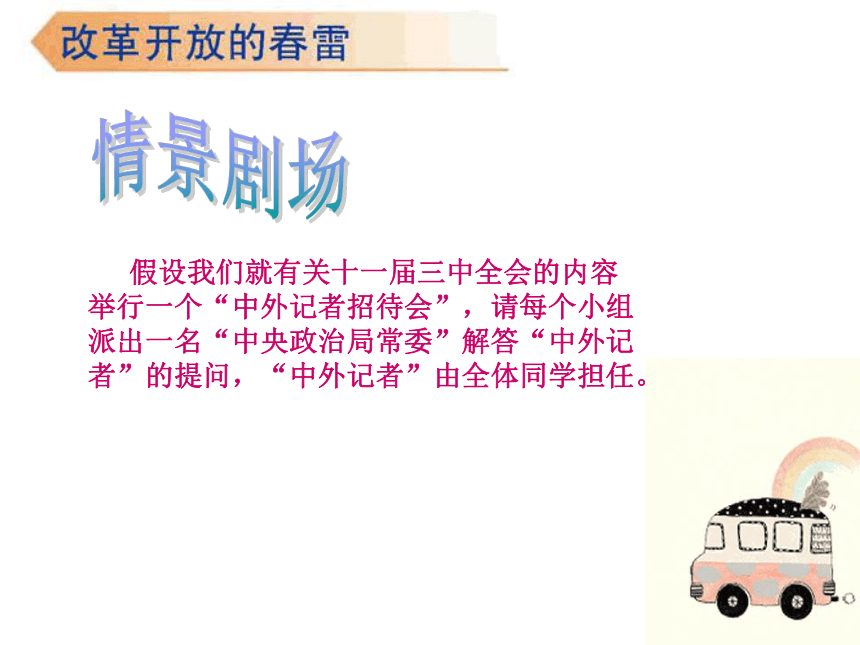 改革开放的春雷

情景剧场

假设我们就有关十一届三中全会的内容举行一个“中外记者招待会”，请每个小组派出一名“中央政治局常委”解答“中外记者”的提问，“中外记者”由全体同学担任。